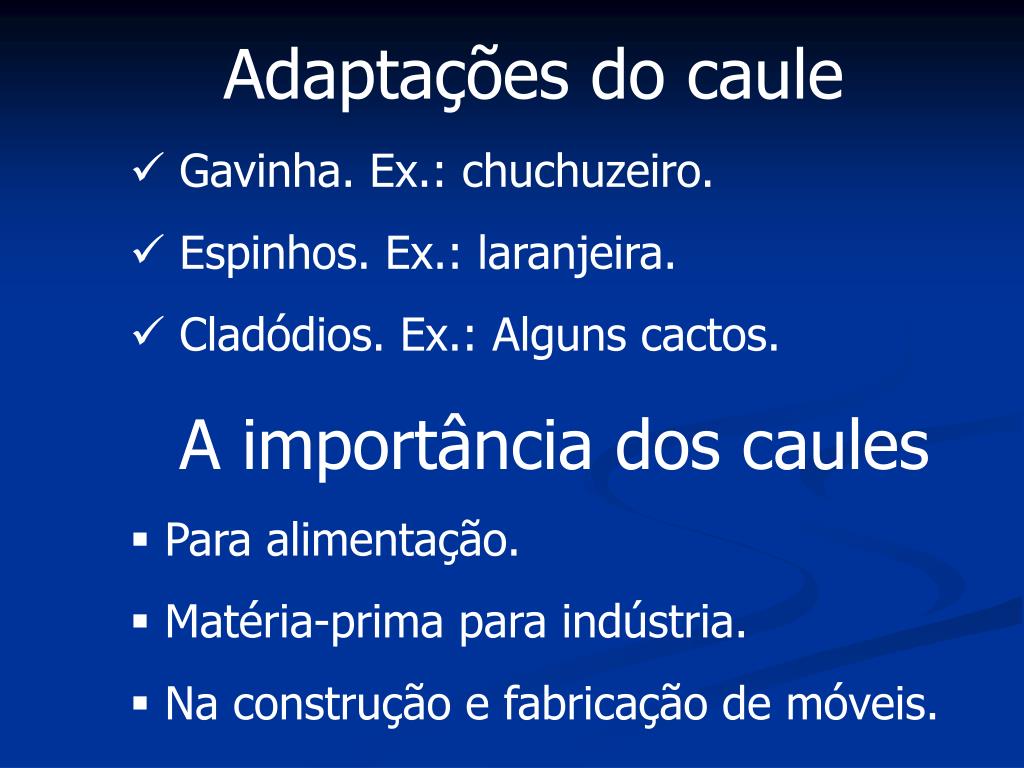 Adaptações do caule

✓ Gavinha. Ex.: chuchuzeiro.

✓ Espinhos. Ex.: laranjeira.

✓ Cladódios. Ex.: Alguns cactos.

A importância dos caules

▪ Para alimentação.

▪ Matéria-prima para indústria.

▪ Na construção e fabricação de móveis.